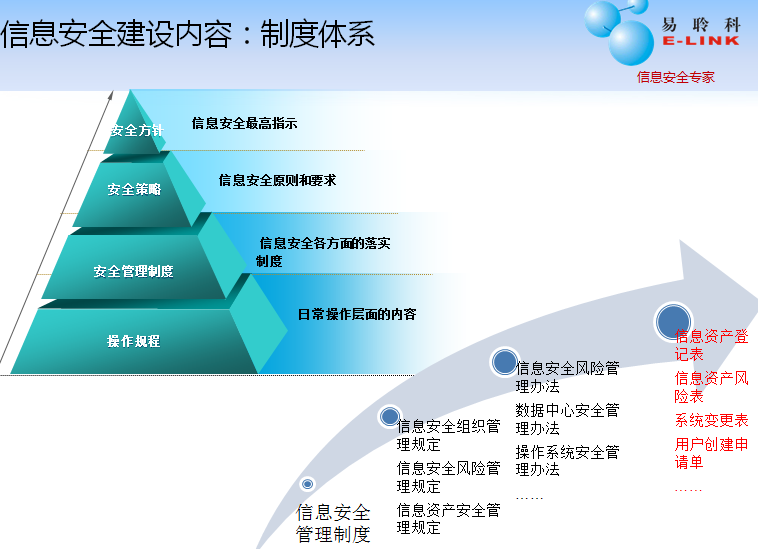 信息安全建设内容：制度体系

易聆科
E-LINK
信息安全专家

安全方针
信息安全最高指示

安全策略
信息安全原则和要求

安全管理制度
信息安全各方面的落实制度

操作规程
日常操作层面的内容

信息安全管理制度

信息安全组织管理规定
信息安全风险管理规定
信息资产安全管理规定

信息安全风险管理办法
数据中心安全管理办法
操作系统安全管理办法
……

信息资产登记表
信息资产风险表
系统变更表
用户创建申请单
……